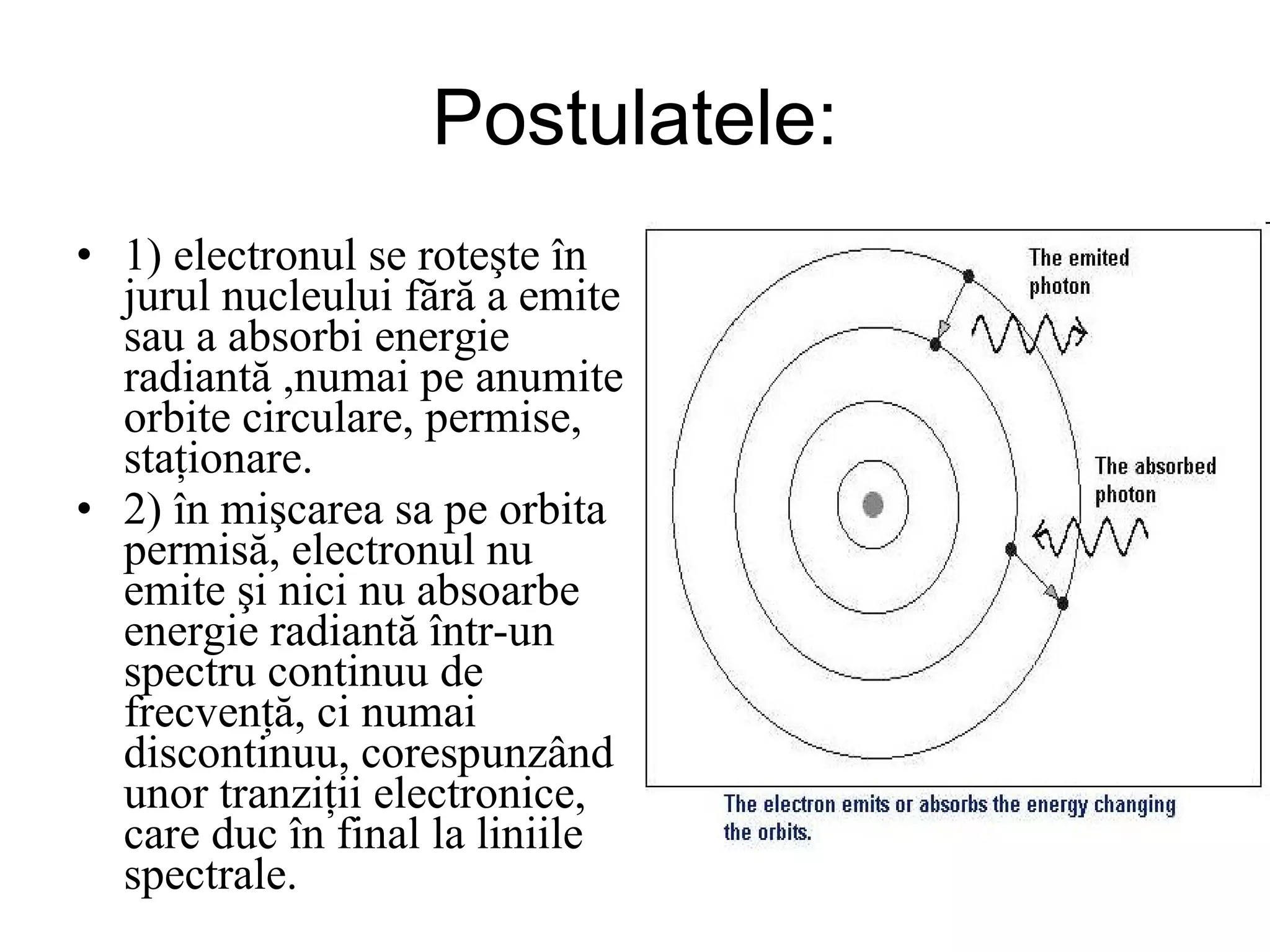 Postulatele:

• 1) electronul se roteşte în jurul nucleului fără a emite sau a absorbi energie radiantă ,numai pe anumite orbite circulare, permise, staționare.

• 2) în mişcarea sa pe orbita permisă, electronul nu emite şi nici nu absoarbe energie radiantă într-un spectru continuu de frecvență, ci numai discontinuu, corespunzând unor tranziții electronice, care duc în final la liniile spectrale.

The emited photon

The absorbed photon

The electron emits or absorbs the energy changing the orbits.